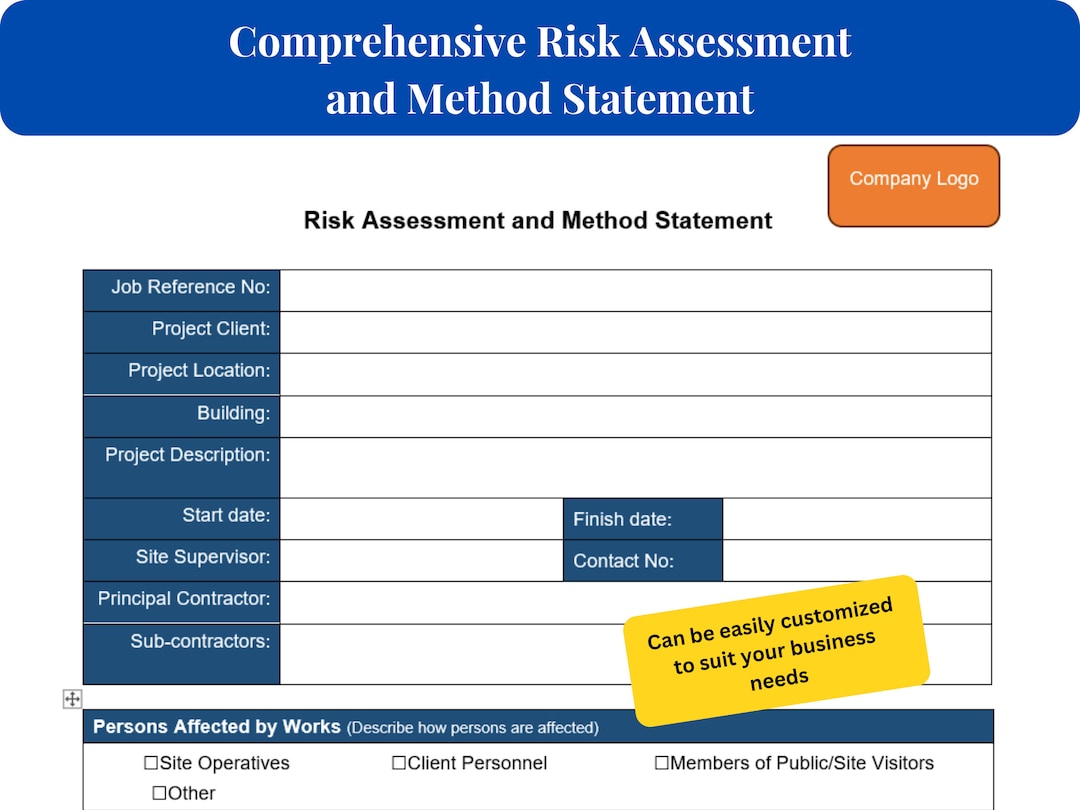 Comprehensive Risk Assessment and Method Statement

Company Logo

Risk Assessment and Method Statement

| Job Reference No: | | | |
|---|---|---|---|
| Project Client: | | | |
| Project Location: | | | |
| Building: | | | |
| Project Description: | | | |
| Start date: | | Finish date: | |
| Site Supervisor: | | Contact No: | |
| Principal Contractor: | | | |
| Sub-contractors: | | | |

Can be easily customized to suit your business needs

Persons Affected by Works (Describe how persons are affected)

☐Site Operatives ☐Client Personnel ☐Members of Public/Site Visitors
☐Other